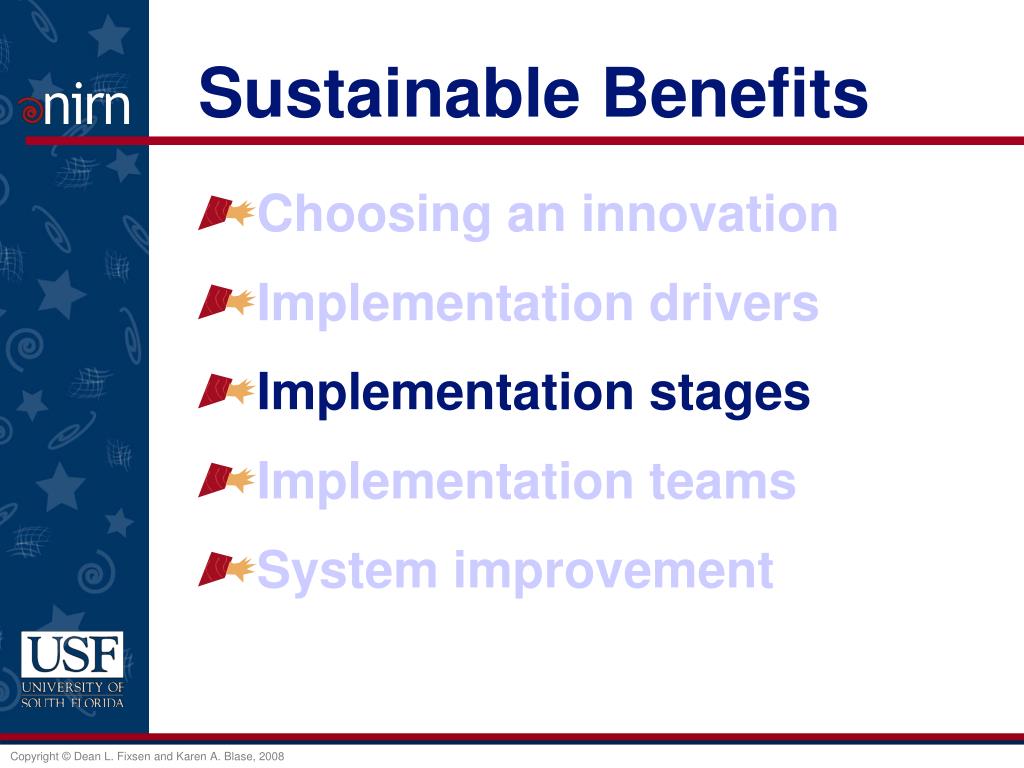 nirn

Sustainable Benefits

Choosing an innovation

Implementation drivers

Implementation stages

Implementation teams

System improvement

USF
UNIVERSITY OF SOUTH FLORIDA

Copyright © Dean L. Fixsen and Karen A. Blase, 2008